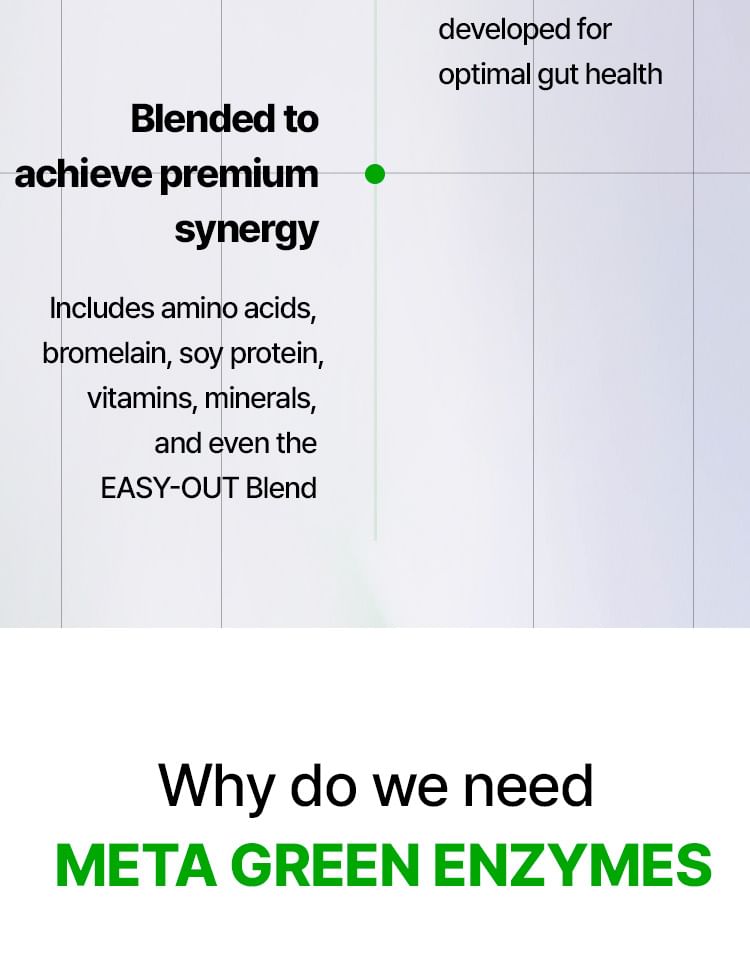 developed for optimal gut health

Blended to achieve premium synergy

Includes amino acids, bromelain, soy protein, vitamins, minerals, and even the EASY-OUT Blend

Why do we need
META GREEN ENZYMES